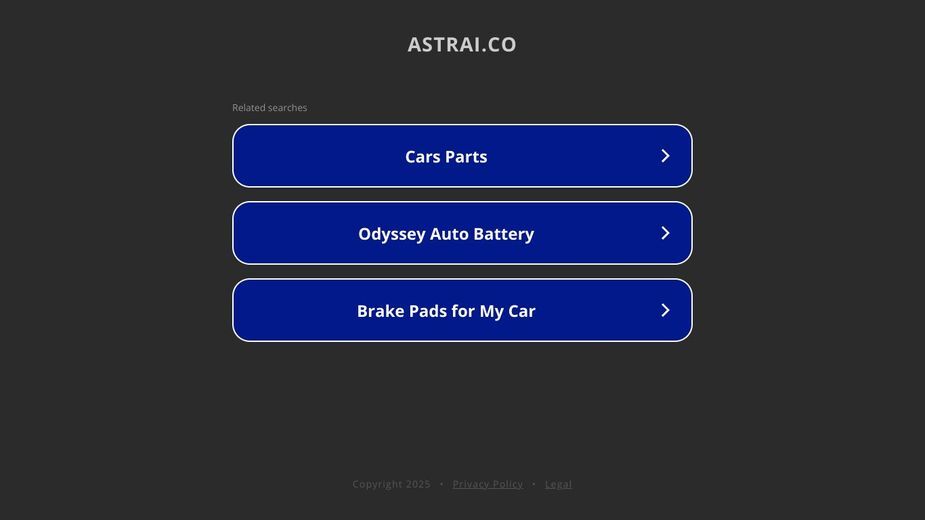 ASTRAI.CO

Related searches

Cars Parts

Odyssey Auto Battery

Brake Pads for My Car

Copyright 2025 • Privacy Policy • Legal